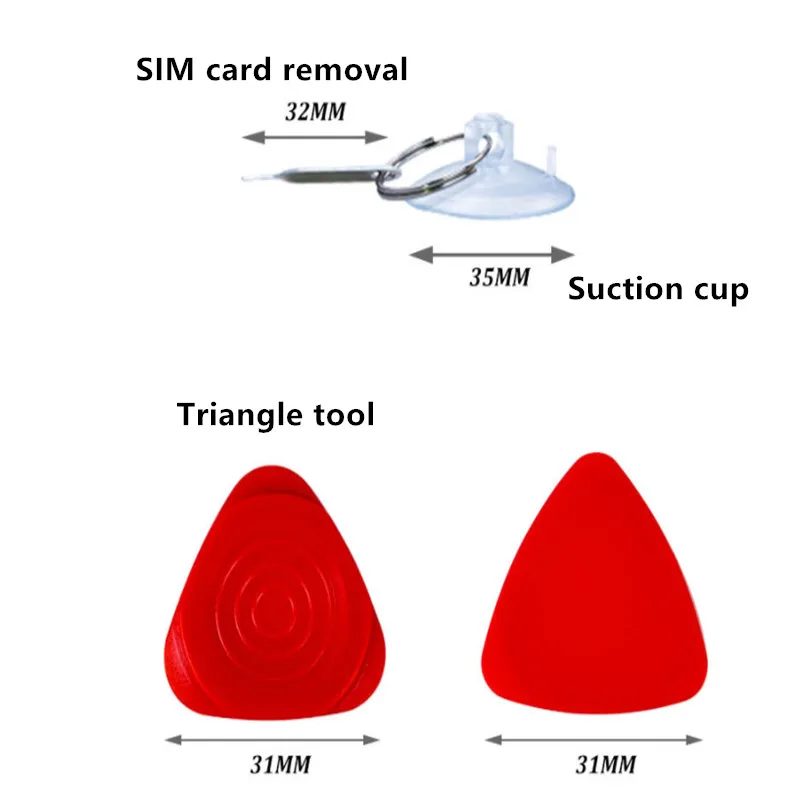 SIM card removal

32MM

35MM

Suction cup

Triangle tool

31MM

31MM